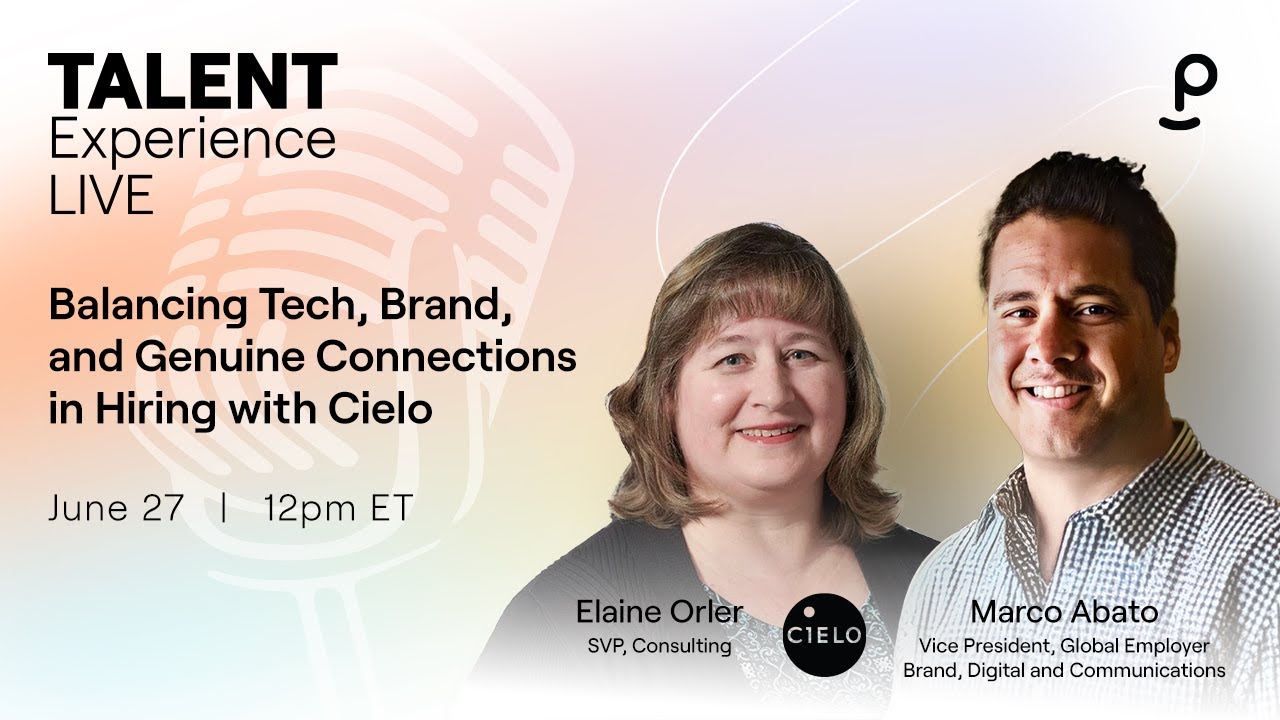 TALENT
Experience
LIVE

Balancing Tech, Brand, and Genuine Connections in Hiring with Cielo

June 27 | 12pm ET

Elaine Orler
SVP, Consulting

CIELO

Marco Abato
Vice President, Global Employer Brand, Digital and Communications